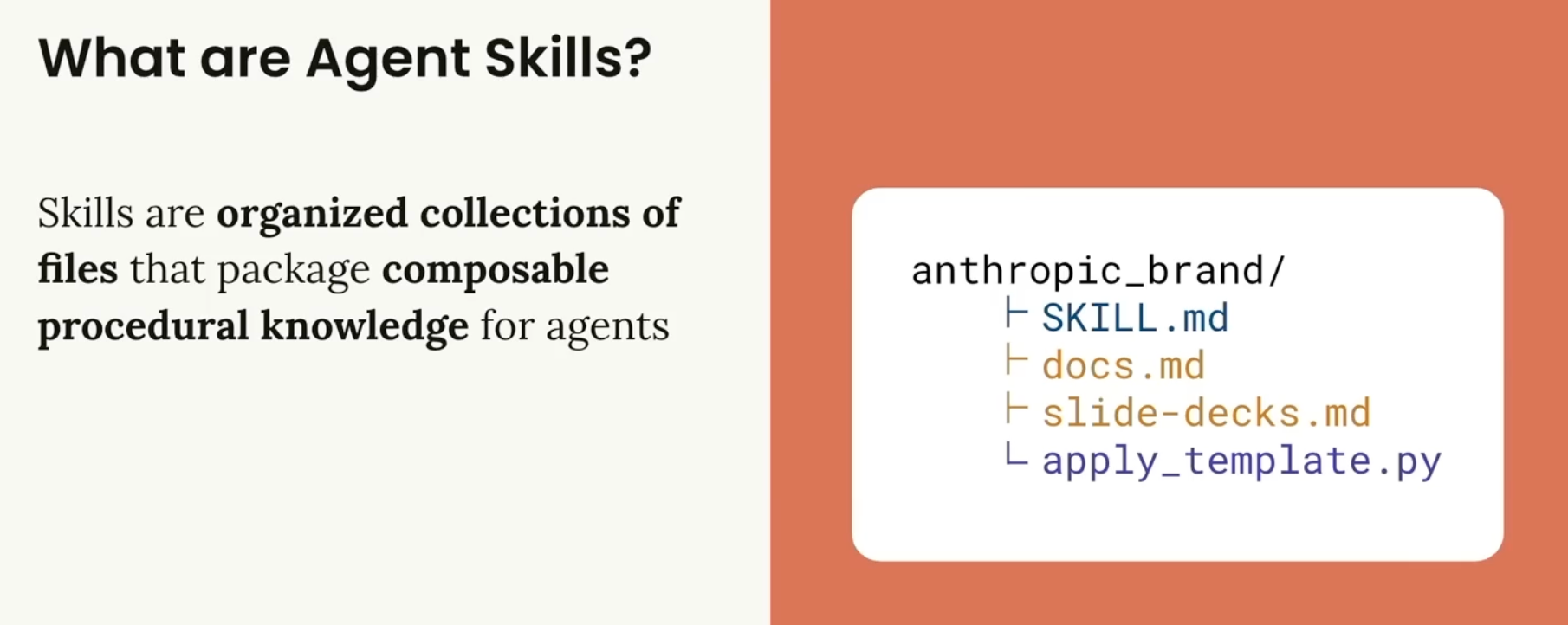 What are Agent Skills?

Skills are organized collections of files that package composable procedural knowledge for agents

anthropic_brand/
├ SKILL.md
├ docs.md
├ slide-decks.md
└ apply_template.py